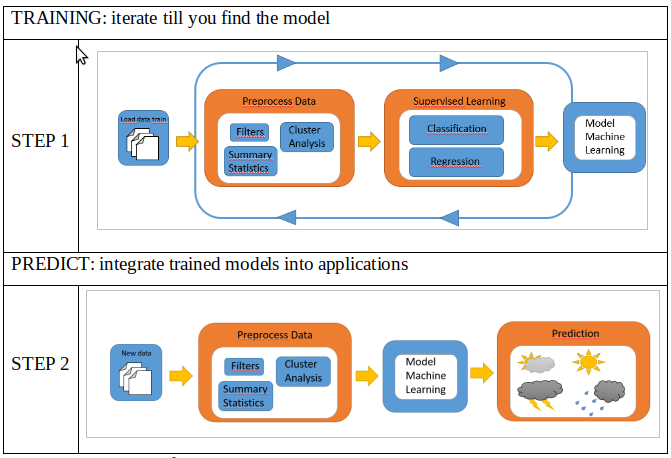 TRAINING: iterate till you find the model

STEP 1

Load data train

Preprocess Data

Filters

Cluster Analysis

Summary Statistics

Supervised Learning

Classification

Regression

Model Machine Learning

PREDICT: integrate trained models into applications

STEP 2

New data

Preprocess Data

Filters

Cluster Analysis

Summary Statistics

Model Machine Learning

Prediction